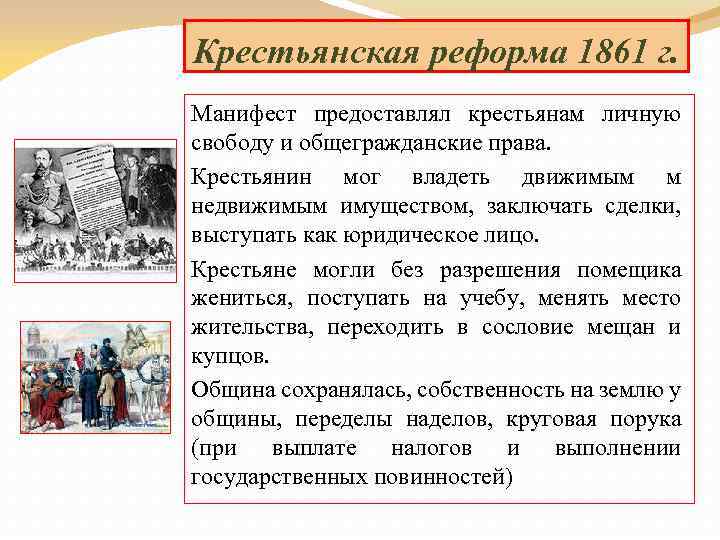 Крестьянская реформа 1861 г.

Манифест предоставлял крестьянам личную свободу и общегражданские права.

Крестьянин мог владеть движимым м недвижимым имуществом, заключать сделки, выступать как юридическое лицо.

Крестьяне могли без разрешения помещика жениться, поступать на учебу, менять место жительства, переходить в сословие мещан и купцов.

Община сохранялась, собственность на землю у общины, переделы наделов, круговая порука (при выплате налогов и выполнении государственных повинностей)